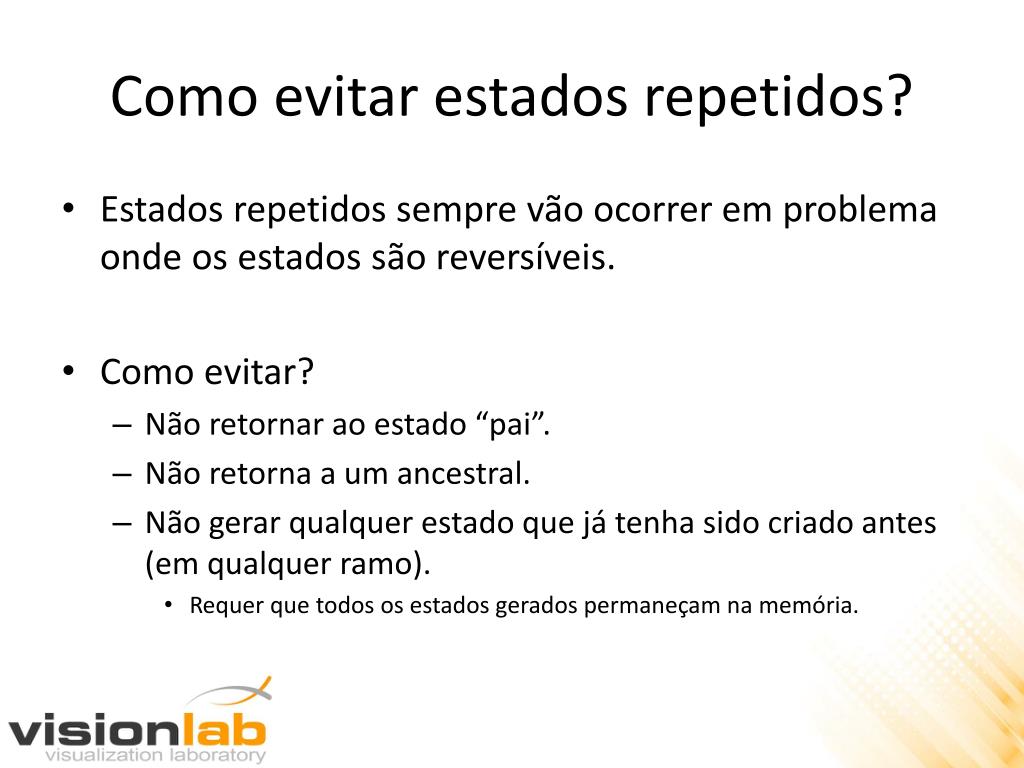 Como evitar estados repetidos?

• Estados repetidos sempre vão ocorrer em problema onde os estados são reversíveis.

• Como evitar?
– Não retornar ao estado “pai”.
– Não retorna a um ancestral.
– Não gerar qualquer estado que já tenha sido criado antes (em qualquer ramo).
• Requer que todos os estados gerados permaneçam na memória.

visionlab
visualization laboratory